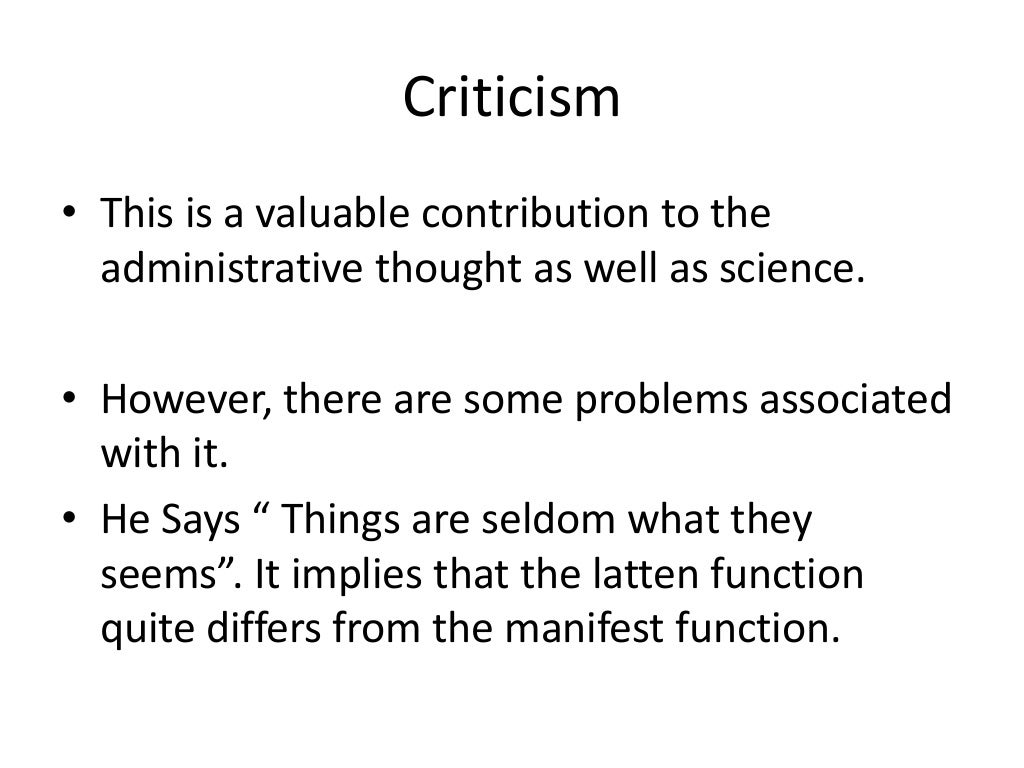 Criticism

• This is a valuable contribution to the administrative thought as well as science.

• However, there are some problems associated with it.

• He Says “ Things are seldom what they seems”. It implies that the latten function quite differs from the manifest function.